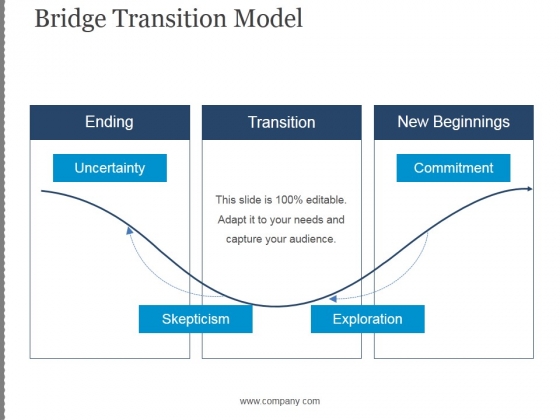 Bridge Transition Model

Ending

Transition

New Beginnings

Uncertainty

Commitment

This slide is 100% editable. Adapt it to your needs and capture your audience.

Skepticism

Exploration

www.company com